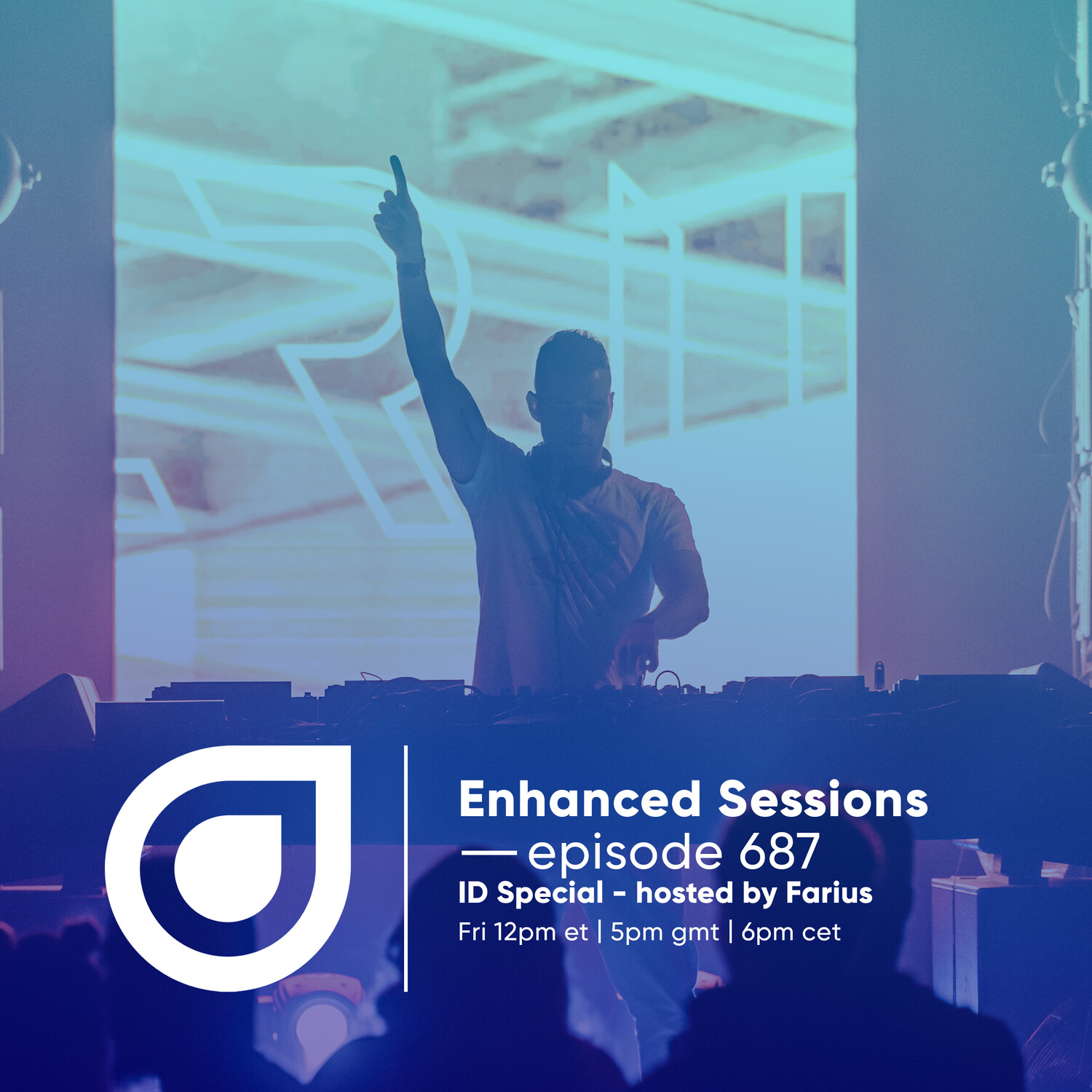 Enhanced Sessions
— episode 687
ID Special - hosted by Farius
Fri 12pm et | 5pm gmt | 6pm cet